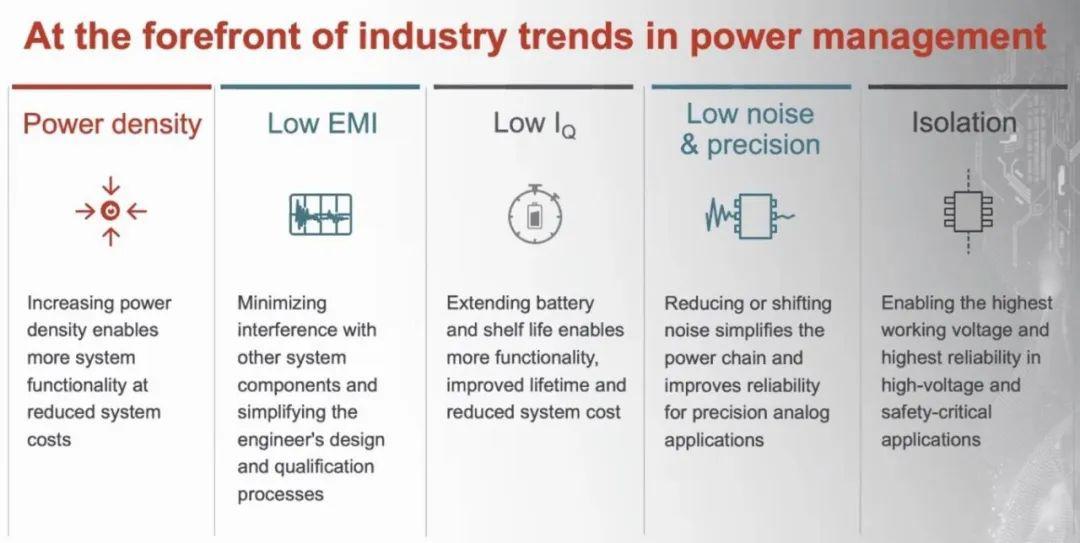 At the forefront of industry trends in power management

Power density

Increasing power density enables more system functionality at reduced system costs

Low EMI

Minimizing interference with other system components and simplifying the engineer's design and qualification processes

Low $I_Q$

Extending battery and shelf life enables more functionality, improved lifetime and reduced system cost

Low noise & precision

Reducing or shifting noise simplifies the power chain and improves reliability for precision analog applications

Isolation

Enabling the highest working voltage and highest reliability in high-voltage and safety-critical applications